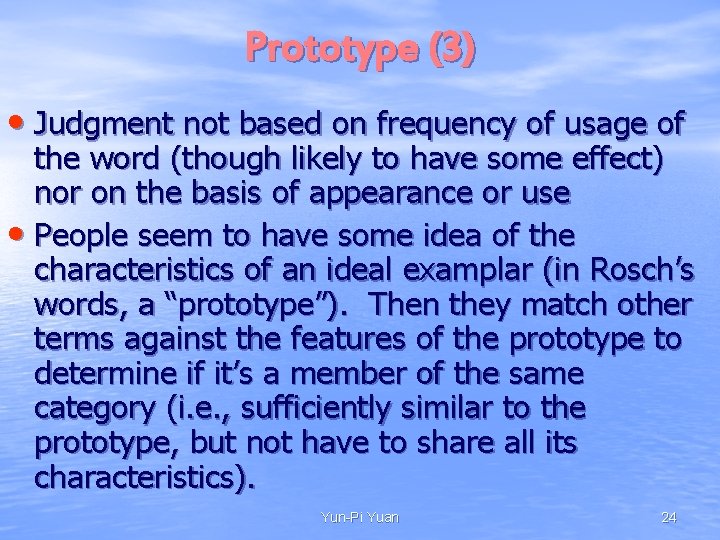 Prototype (3)

• Judgment not based on frequency of usage of the word (though likely to have some effect) nor on the basis of appearance or use

• People seem to have some idea of the characteristics of an ideal examplar (in Rosch's words, a "prototype"). Then they match other terms against the features of the prototype to determine if it's a member of the same category (i.e., sufficiently similar to the prototype, but not have to share all its characteristics).

Yun-Pi Yuan

24